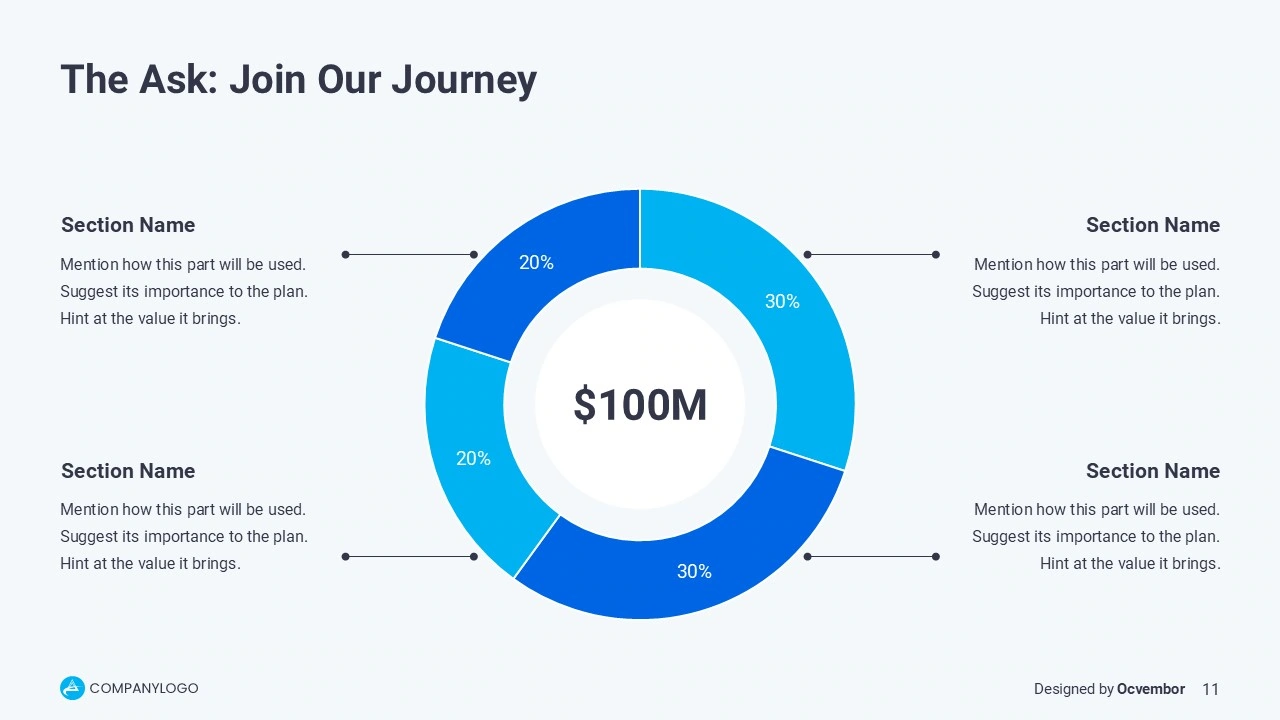 The Ask: Join Our Journey

Section Name

Mention how this part will be used. Suggest its importance to the plan. Hint at the value it brings.

Section Name

Mention how this part will be used. Suggest its importance to the plan. Hint at the value it brings.

20%

30%

$100M

20%

30%

Section Name

Mention how this part will be used. Suggest its importance to the plan. Hint at the value it brings.

Section Name

Mention how this part will be used. Suggest its importance to the plan. Hint at the value it brings.

COMPANYLOGO

Designed by Ocvembor 11